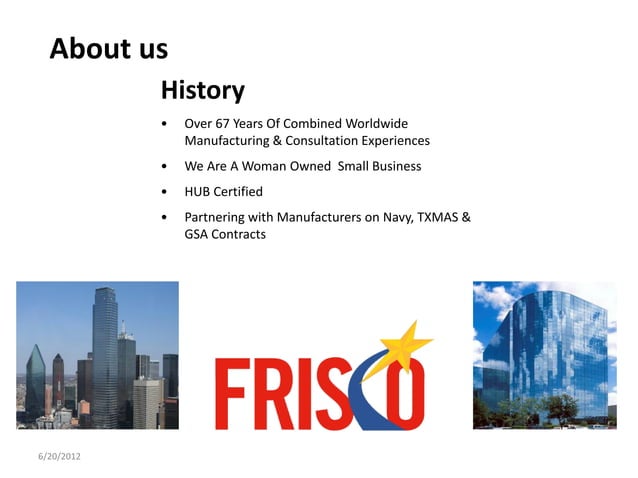 About us

History

• Over 67 Years Of Combined Worldwide Manufacturing & Consultation Experiences

• We Are A Woman Owned Small Business

• HUB Certified

• Partnering with Manufacturers on Navy, TXMAS & GSA Contracts

FRISCO

6/20/2012